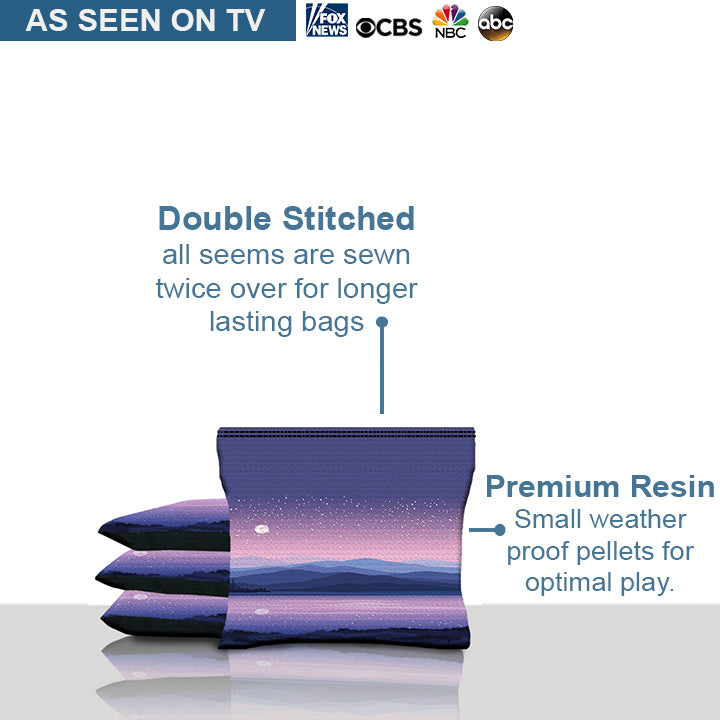 AS SEEN ON TV

FOX NEWS CBS NBC abc

Double Stitched
all seems are sewn twice over for longer lasting bags

Premium Resin
Small weather proof pellets for optimal play.